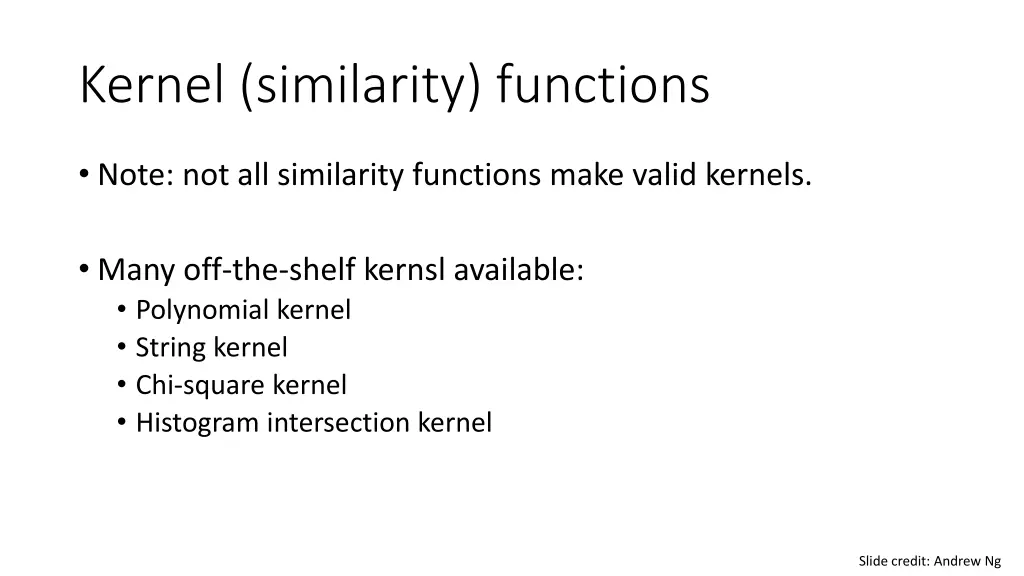 Kernel (similarity) functions

• Note: not all similarity functions make valid kernels.

• Many off-the-shelf kernsl available:
  • Polynomial kernel
  • String kernel
  • Chi-square kernel
  • Histogram intersection kernel

Slide credit: Andrew Ng